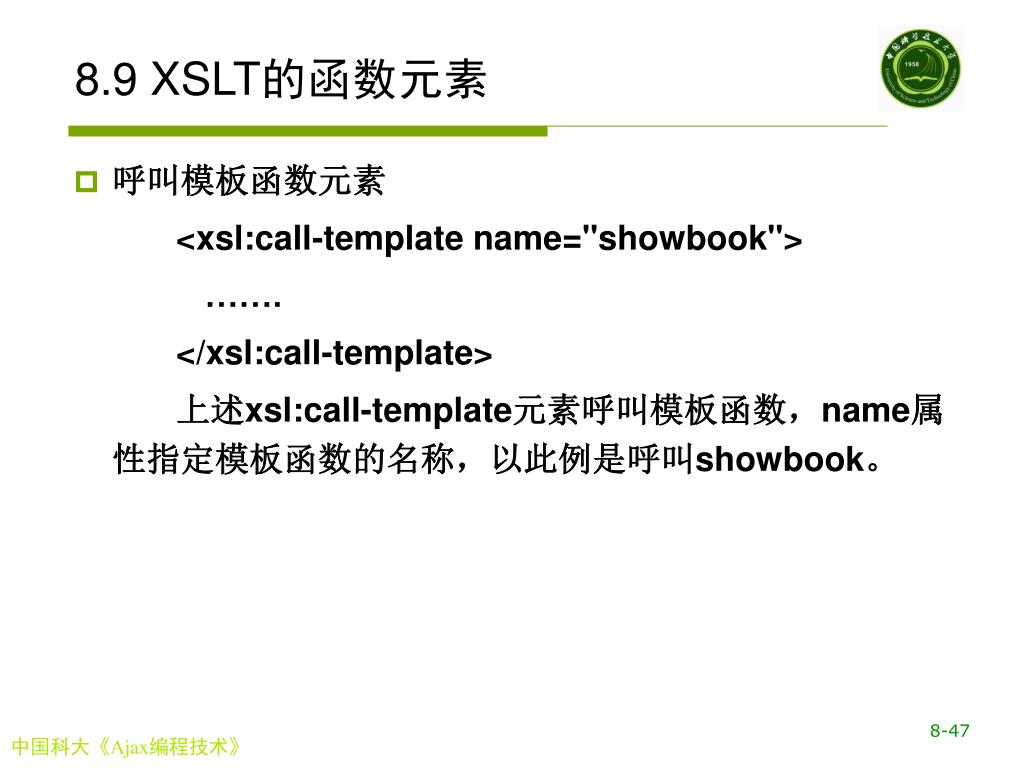 8.9 XSLT的函数元素

呼叫模板函数元素

<xsl:call-template name="showbook">

…….

</xsl:call-template>

上述xsl:call-template元素呼叫模板函数，name属性指定模板函数的名称，以此例是呼叫showbook。

8-47

中国科大《Ajax编程技术》